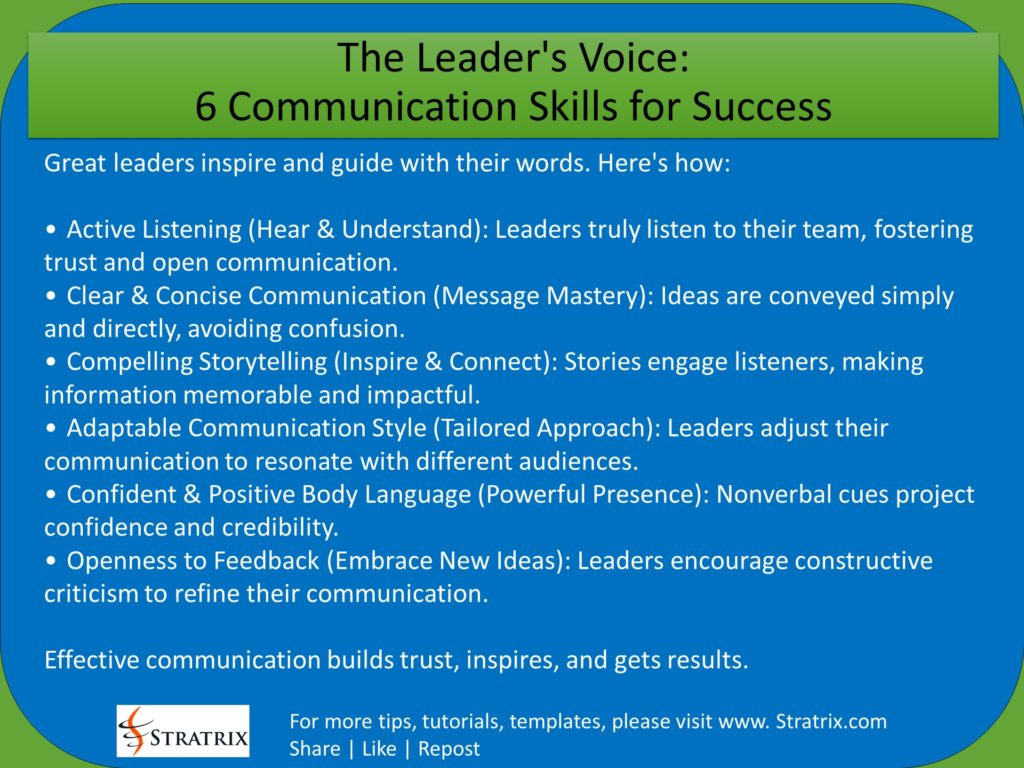 The Leader's Voice:
6 Communication Skills for Success

Great leaders inspire and guide with their words. Here's how:

• Active Listening (Hear & Understand): Leaders truly listen to their team, fostering trust and open communication.
• Clear & Concise Communication (Message Mastery): Ideas are conveyed simply and directly, avoiding confusion.
• Compelling Storytelling (Inspire & Connect): Stories engage listeners, making information memorable and impactful.
• Adaptable Communication Style (Tailored Approach): Leaders adjust their communication to resonate with different audiences.
• Confident & Positive Body Language (Powerful Presence): Nonverbal cues project confidence and credibility.
• Openness to Feedback (Embrace New Ideas): Leaders encourage constructive criticism to refine their communication.

Effective communication builds trust, inspires, and gets results.

STRATRIX

For more tips, tutorials, templates, please visit www. Stratrix.com
Share | Like | Repost